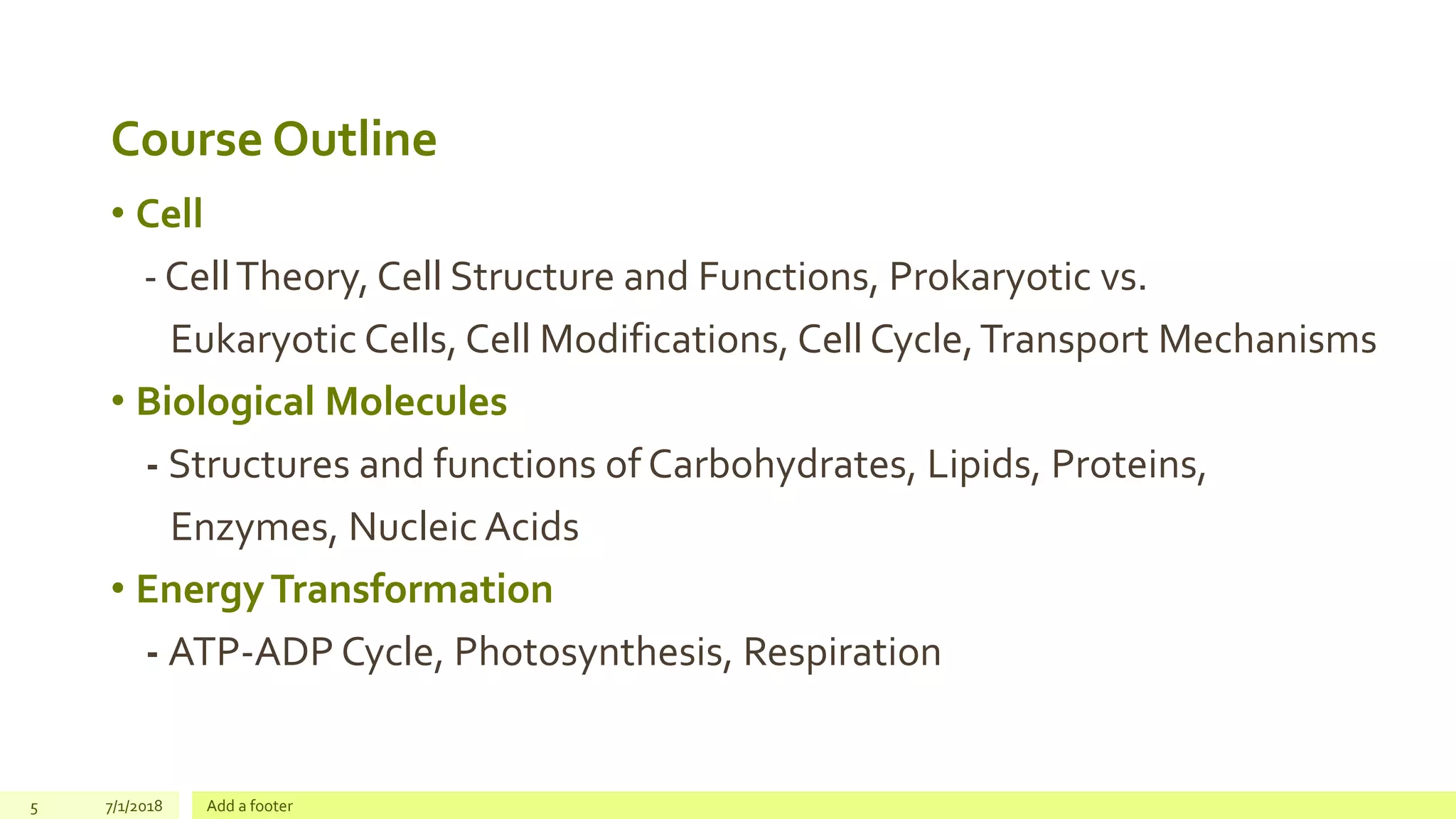 Course Outline

• Cell

- Cell Theory, Cell Structure and Functions, Prokaryotic vs. Eukaryotic Cells, Cell Modifications, Cell Cycle, Transport Mechanisms

• Biological Molecules

- Structures and functions of Carbohydrates, Lipids, Proteins, Enzymes, Nucleic Acids

• Energy Transformation

- ATP-ADP Cycle, Photosynthesis, Respiration

5 7/1/2018 Add a footer